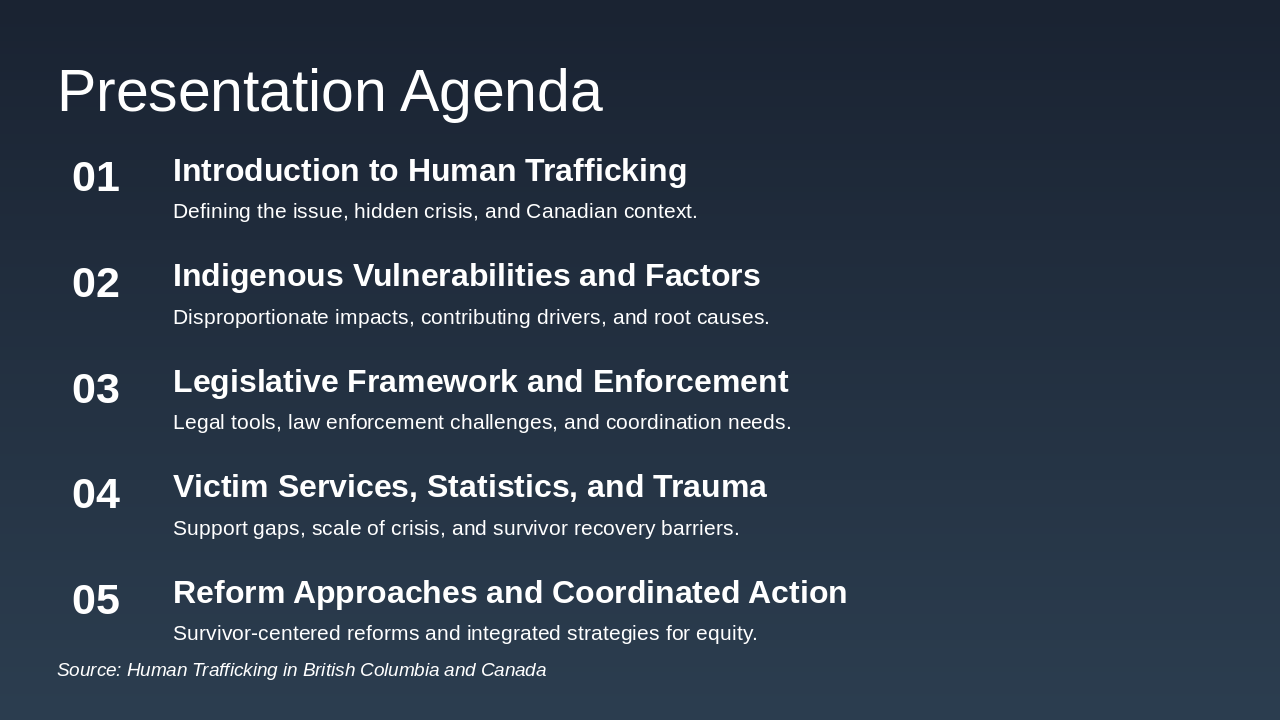 Presentation Agenda

01
Introduction to Human Trafficking
Defining the issue, hidden crisis, and Canadian context.

02
Indigenous Vulnerabilities and Factors
Disproportionate impacts, contributing drivers, and root causes.

03
Legislative Framework and Enforcement
Legal tools, law enforcement challenges, and coordination needs.

04
Victim Services, Statistics, and Trauma
Support gaps, scale of crisis, and survivor recovery barriers.

05
Reform Approaches and Coordinated Action
Survivor-centered reforms and integrated strategies for equity.

Source: Human Trafficking in British Columbia and Canada